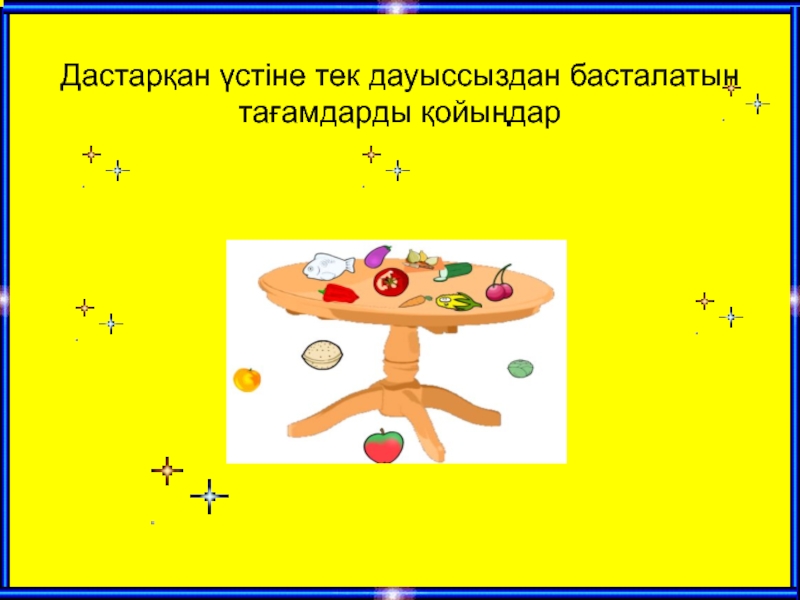 Дастарқан үстіне тек дауыссыздан басталатын тағамдарды қойыңдар